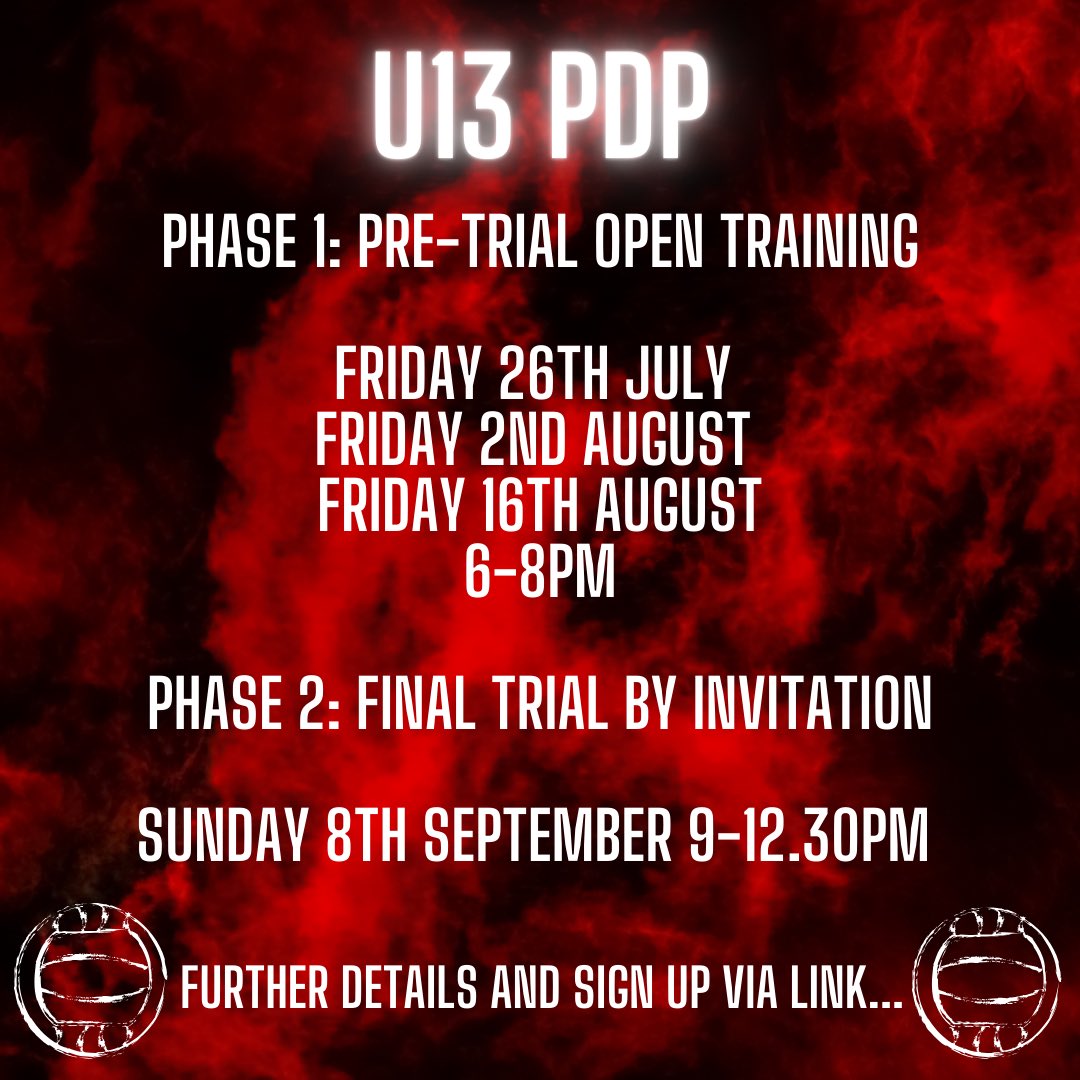 U13 PDP

PHASE 1: PRE-TRIAL OPEN TRAINING

FRIDAY 26TH JULY
FRIDAY 2ND AUGUST
FRIDAY 16TH AUGUST
6-8PM

PHASE 2: FINAL TRIAL BY INVITATION

SUNDAY 8TH SEPTEMBER 9-12.30PM

FURTHER DETAILS AND SIGN UP VIA LINK...